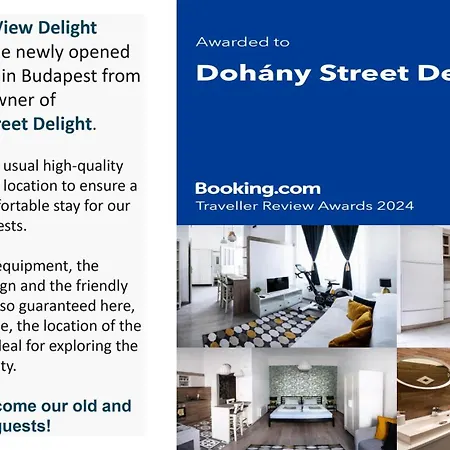 View Delight
e newly opened in Budapest from wner of
reet Delight.

usual high-quality location to ensure a fortable stay for our ests.

equipment, the gn and the friendly so guaranteed here, e, the location of the leal for exploring the ty.

come our old and guests!

Awarded to
Dohány Street De

Booking.com
Traveller Review Awards 2024